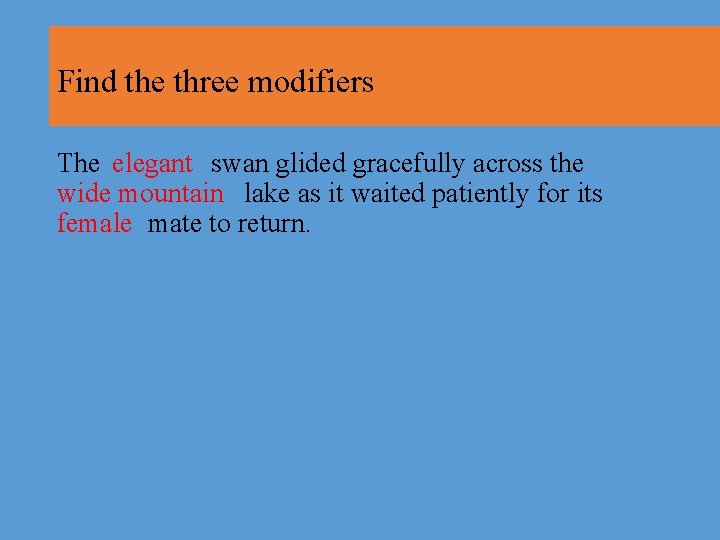 Find the three modifiers

The elegant swan glided gracefully across the wide mountain lake as it waited patiently for its female mate to return.